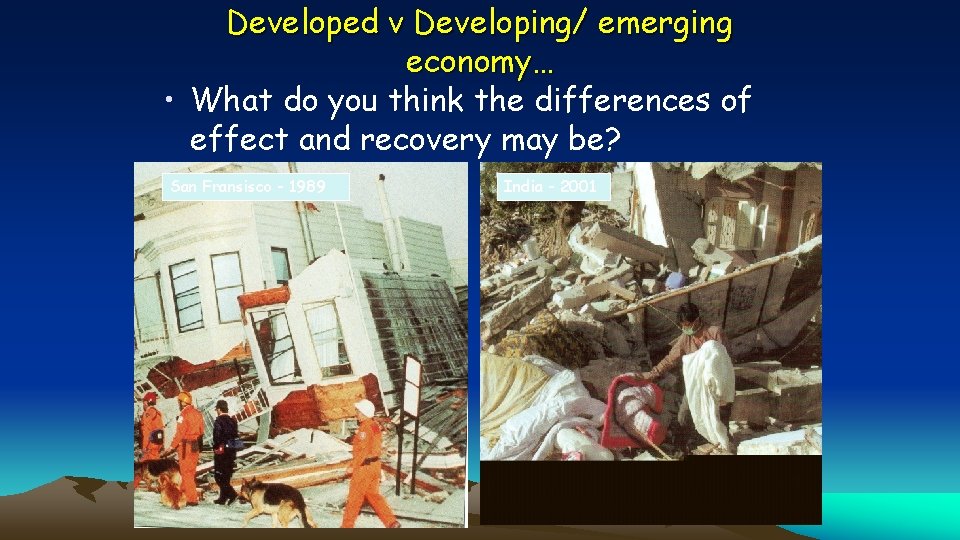 Developed v Developing/ emerging economy…

• What do you think the differences of effect and recovery may be?

San Fransisco - 1989

India - 2001